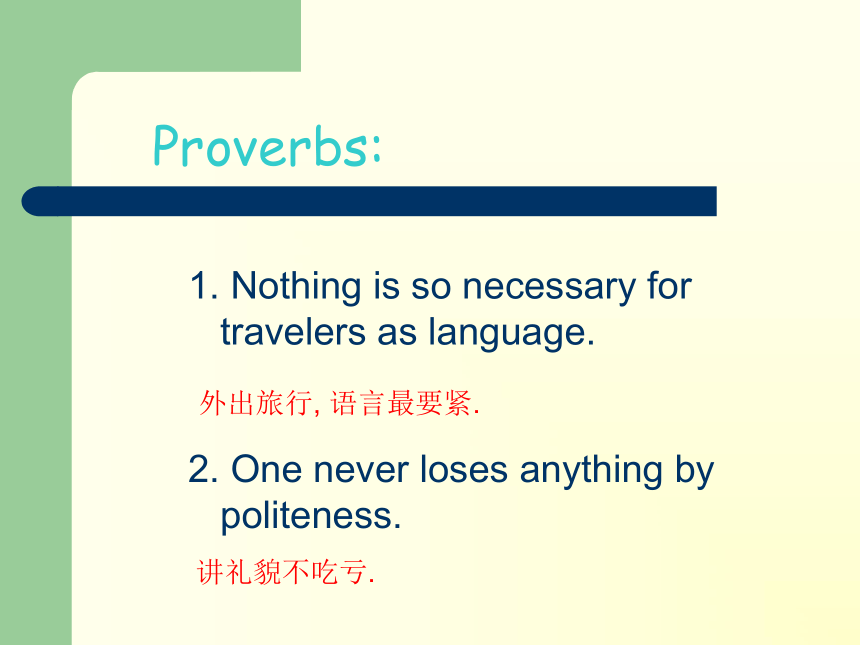 Proverbs:

1. Nothing is so necessary for travelers as language.

外出旅行, 语言最要紧.

2. One never loses anything by politeness.

讲礼貌不吃亏.